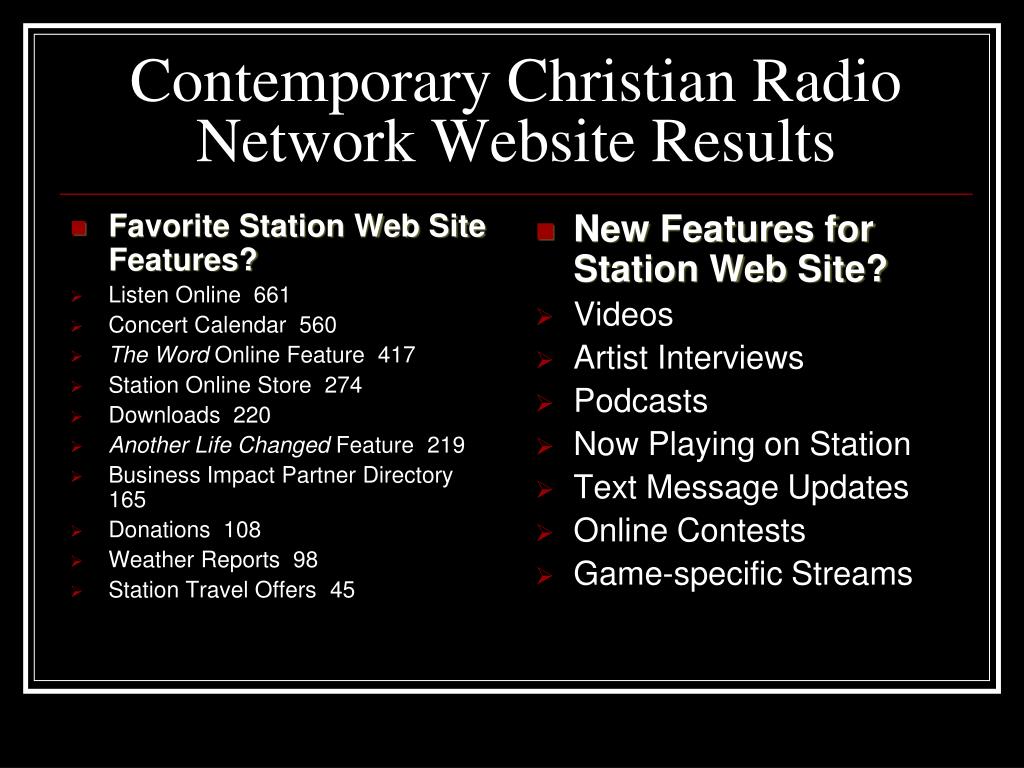 Contemporary Christian Radio Network Website Results

Favorite Station Web Site Features?
Listen Online 661
Concert Calendar 560
The Word Online Feature 417
Station Online Store 274
Downloads 220
Another Life Changed Feature 219
Business Impact Partner Directory 165
Donations 108
Weather Reports 98
Station Travel Offers 45

New Features for Station Web Site?
Videos
Artist Interviews
Podcasts
Now Playing on Station
Text Message Updates
Online Contests
Game-specific Streams